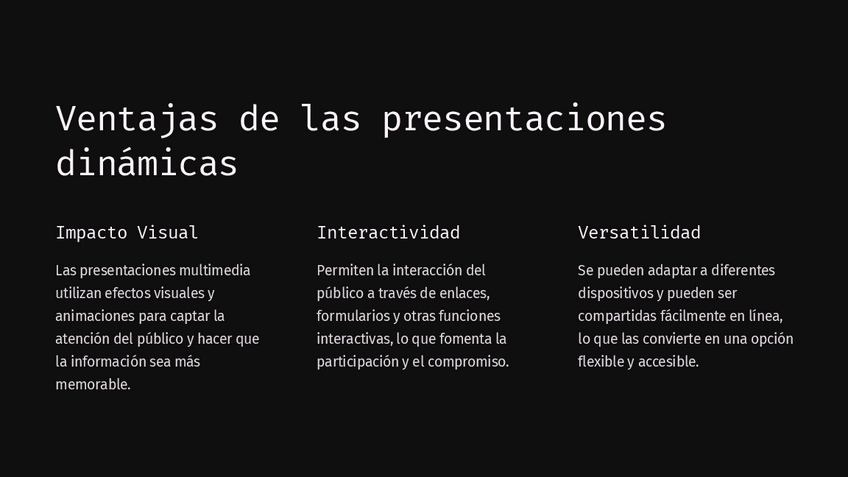 Ventajas de las presentaciones dinámicas

Impacto Visual

Las presentaciones multimedia utilizan efectos visuales y animaciones para captar la atención del público y hacer que la información sea más memorable.

Interactividad

Permiten la interacción del público a través de enlaces, formularios y otras funciones interactivas, lo que fomenta la participación y el compromiso.

Versatilidad

Se pueden adaptar a diferentes dispositivos y pueden ser compartidas fácilmente en línea, lo que las convierte en una opción flexible y accesible.